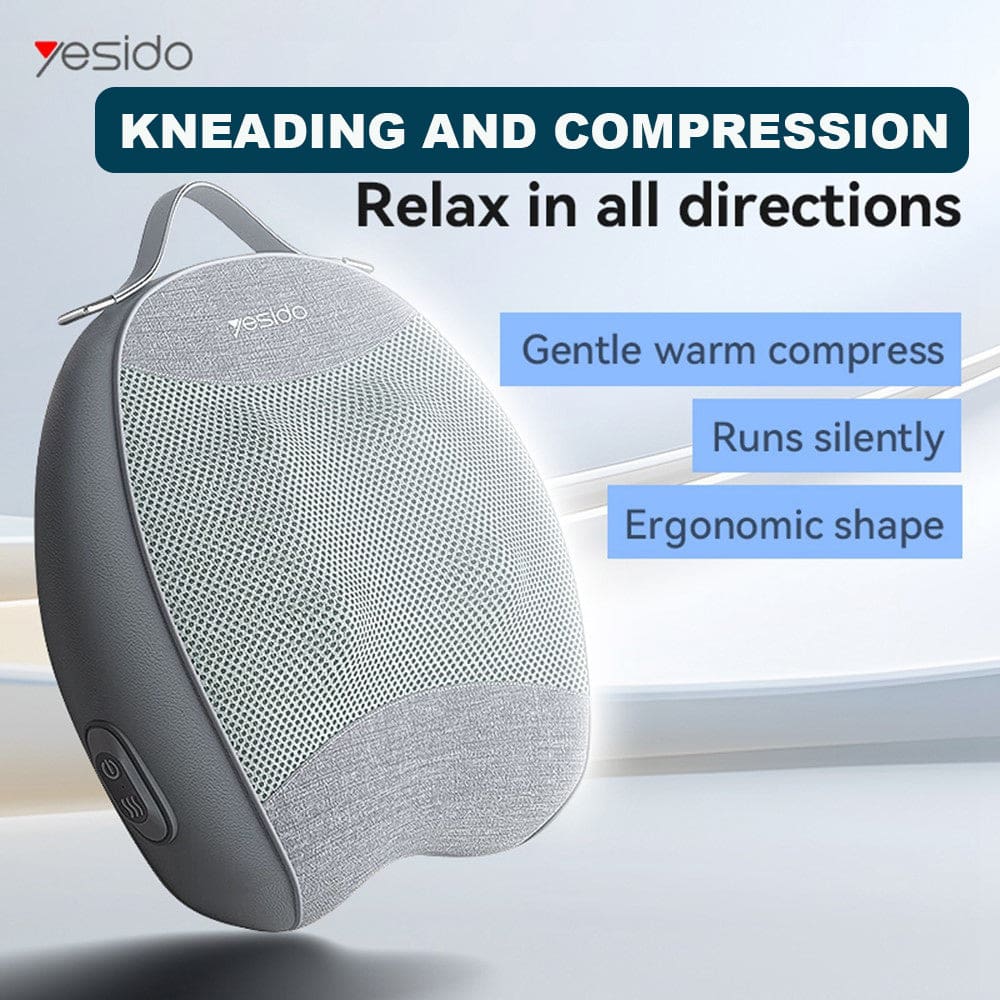 yesido

KNEADING AND COMPRESSION

Relax in all directions

yesido

Gentle warm compress

Runs silently

Ergonomic shape